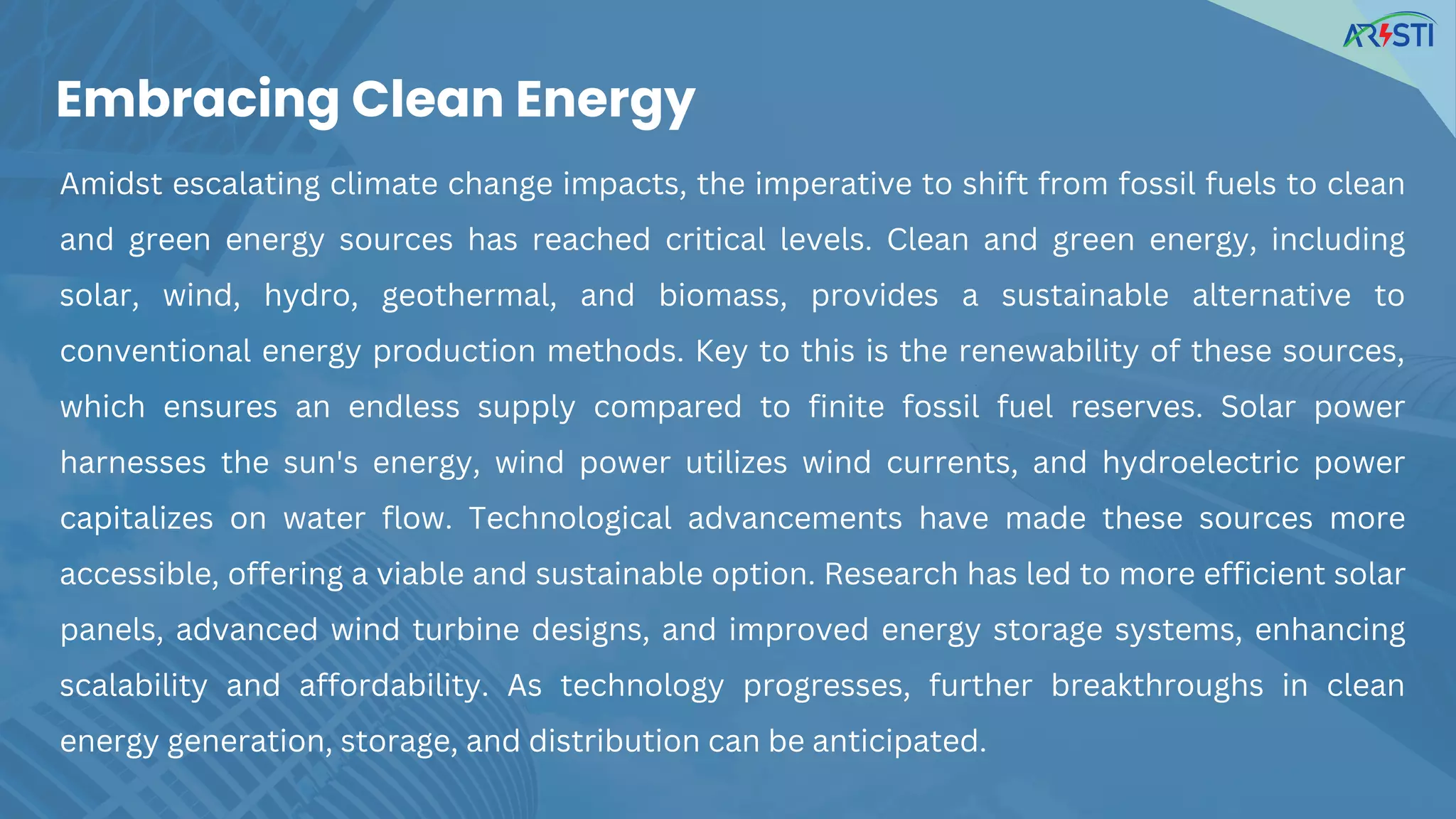 ARSTI

Embracing Clean Energy

Amidst escalating climate change impacts, the imperative to shift from fossil fuels to clean and green energy sources has reached critical levels. Clean and green energy, including solar, wind, hydro, geothermal, and biomass, provides a sustainable alternative to conventional energy production methods. Key to this is the renewability of these sources, which ensures an endless supply compared to finite fossil fuel reserves. Solar power harnesses the sun's energy, wind power utilizes wind currents, and hydroelectric power capitalizes on water flow. Technological advancements have made these sources more accessible, offering a viable and sustainable option. Research has led to more efficient solar panels, advanced wind turbine designs, and improved energy storage systems, enhancing scalability and affordability. As technology progresses, further breakthroughs in clean energy generation, storage, and distribution can be anticipated.